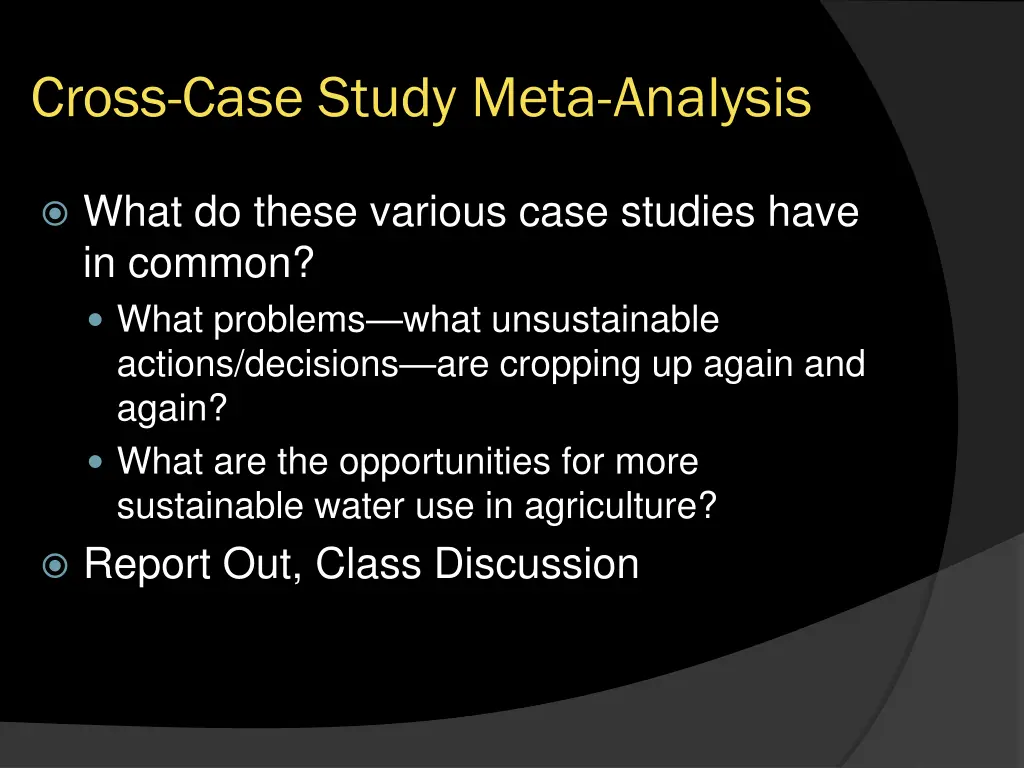 Cross-Case Study Meta-Analysis

What do these various case studies have in common?

What problems—what unsustainable actions/decisions—are cropping up again and again?

What are the opportunities for more sustainable water use in agriculture?

Report Out, Class Discussion